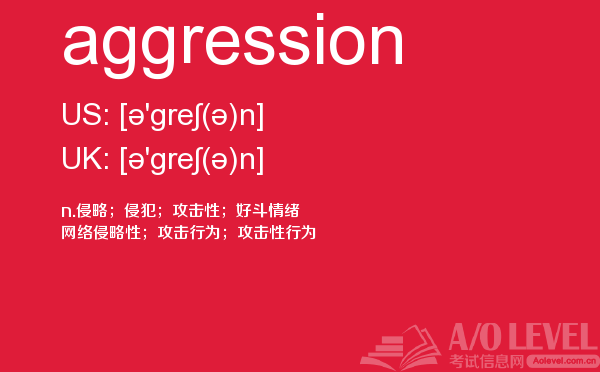 aggression

US: [ə'greʃ(ə)n]

UK: [ə'greʃ(ə)n]

n.侵略；侵犯；攻击性；好斗情绪
网络侵略性；攻击行为；攻击性行为

A/O LEVEL
考试信息网 Aolevel.com.cn